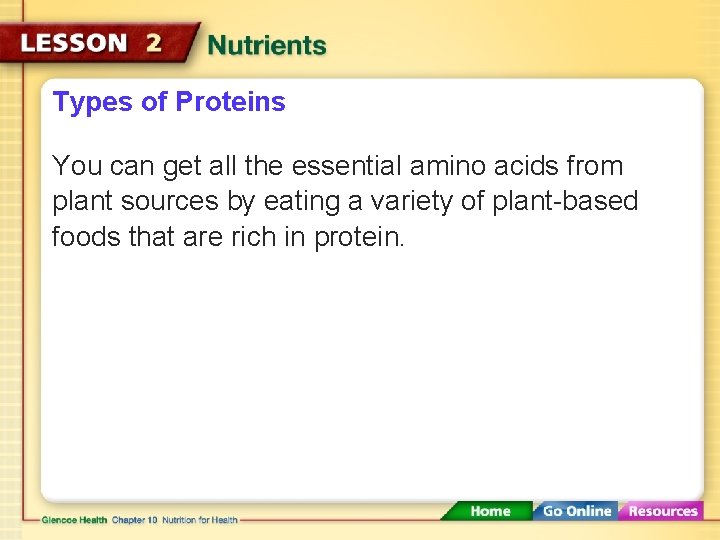 LESSON 2 Nutrients

Types of Proteins

You can get all the essential amino acids from plant sources by eating a variety of plant-based foods that are rich in protein.

Glencoe Health Chapter 10 Nutrition for Health

Home Go Online Resources